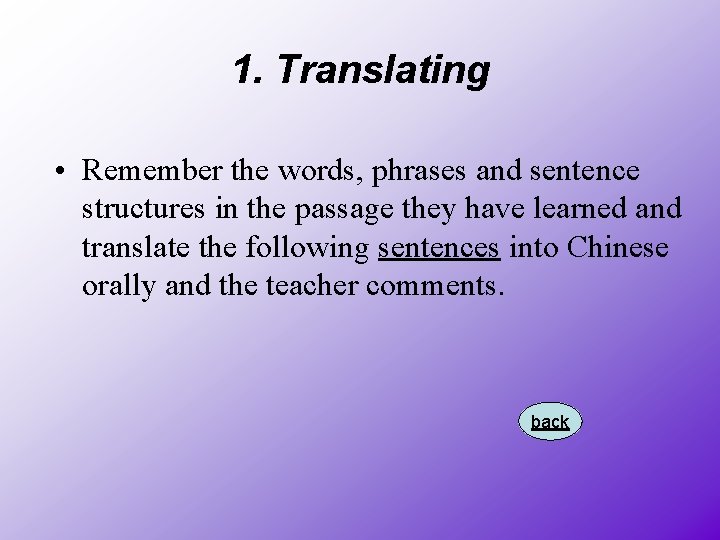 1. Translating

• Remember the words, phrases and sentence structures in the passage they have learned and translate the following sentences into Chinese orally and the teacher comments.

back